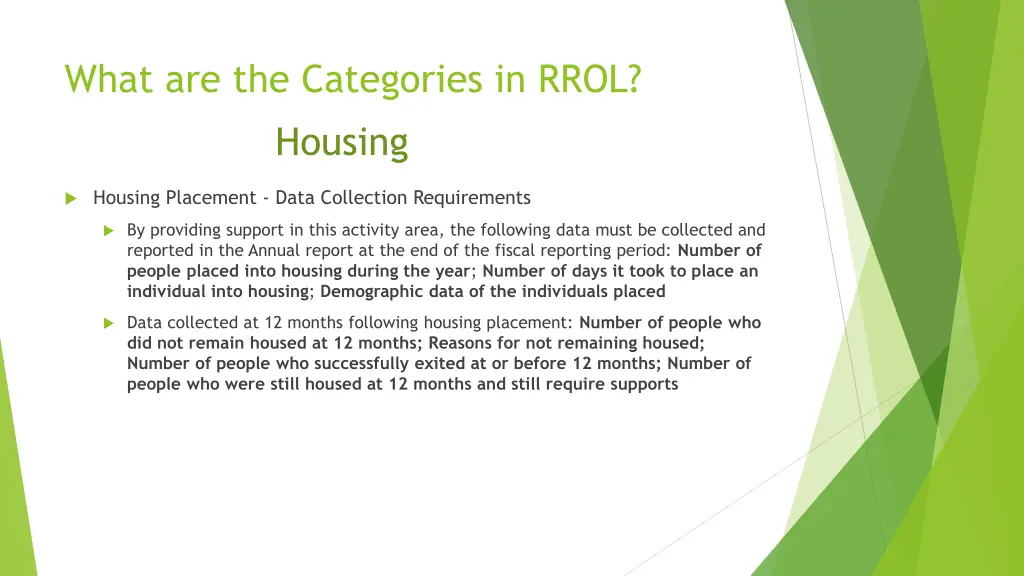 What are the Categories in RROL?

Housing

Housing Placement - Data Collection Requirements

By providing support in this activity area, the following data must be collected and reported in the Annual report at the end of the fiscal reporting period: Number of people placed into housing during the year; Number of days it took to place an individual into housing; Demographic data of the individuals placed

Data collected at 12 months following housing placement: Number of people who did not remain housed at 12 months; Reasons for not remaining housed; Number of people who successfully exited at or before 12 months; Number of people who were still housed at 12 months and still require supports